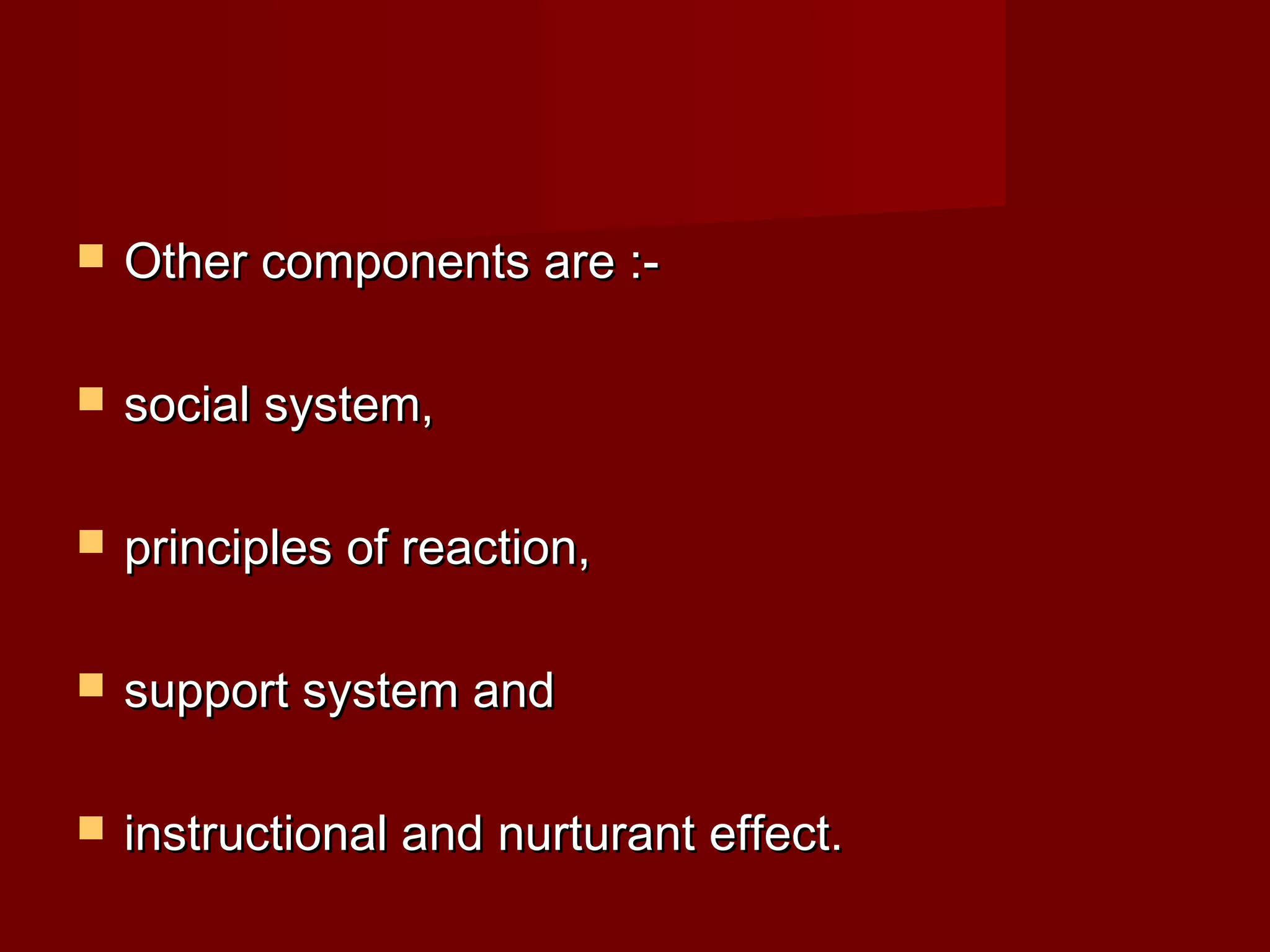 Other components are :-

social system,

principles of reaction,

support system and

instructional and nurturant effect.